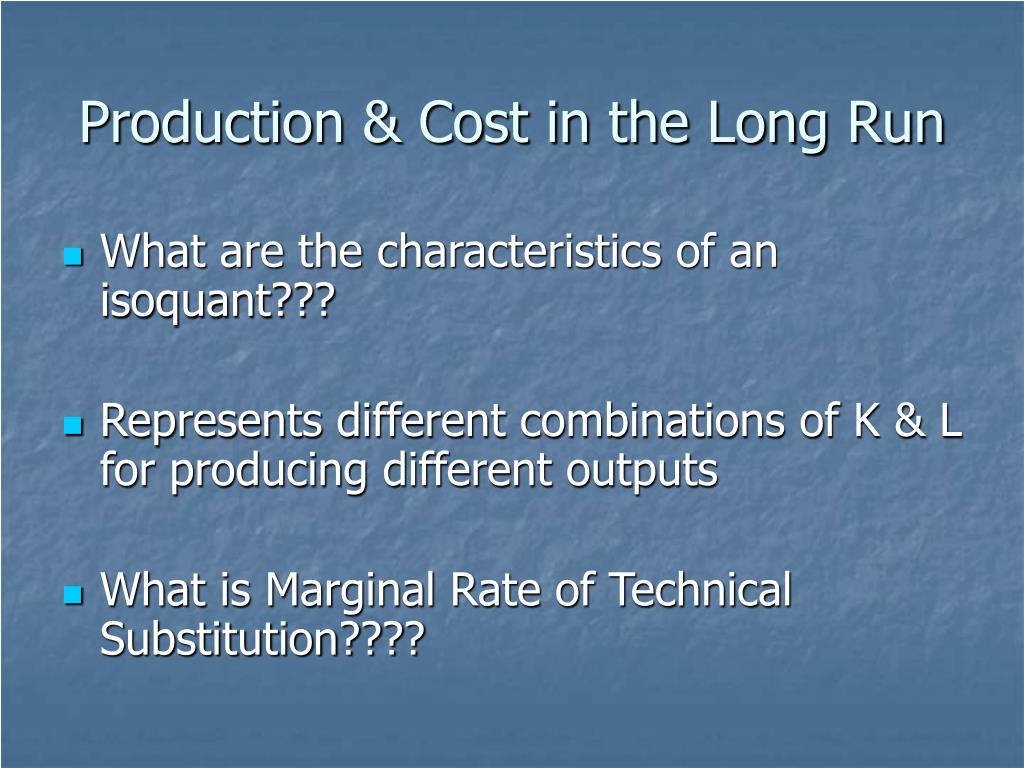 Production & Cost in the Long Run

What are the characteristics of an isoquant???

Represents different combinations of K & L for producing different outputs

What is Marginal Rate of Technical Substitution????